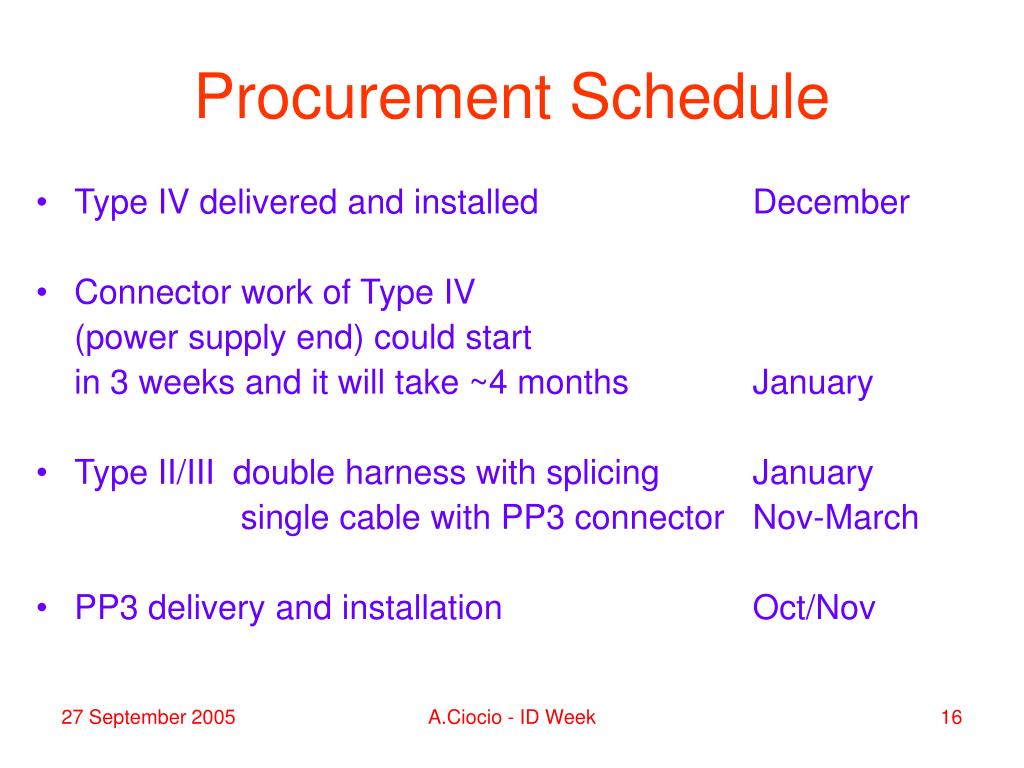 Procurement Schedule

• Type IV delivered and installed December

• Connector work of Type IV (power supply end) could start in 3 weeks and it will take ~4 months January

• Type II/III double harness with splicing January
single cable with PP3 connector Nov-March

• PP3 delivery and installation Oct/Nov

27 September 2005 A.Ciocio - ID Week 16